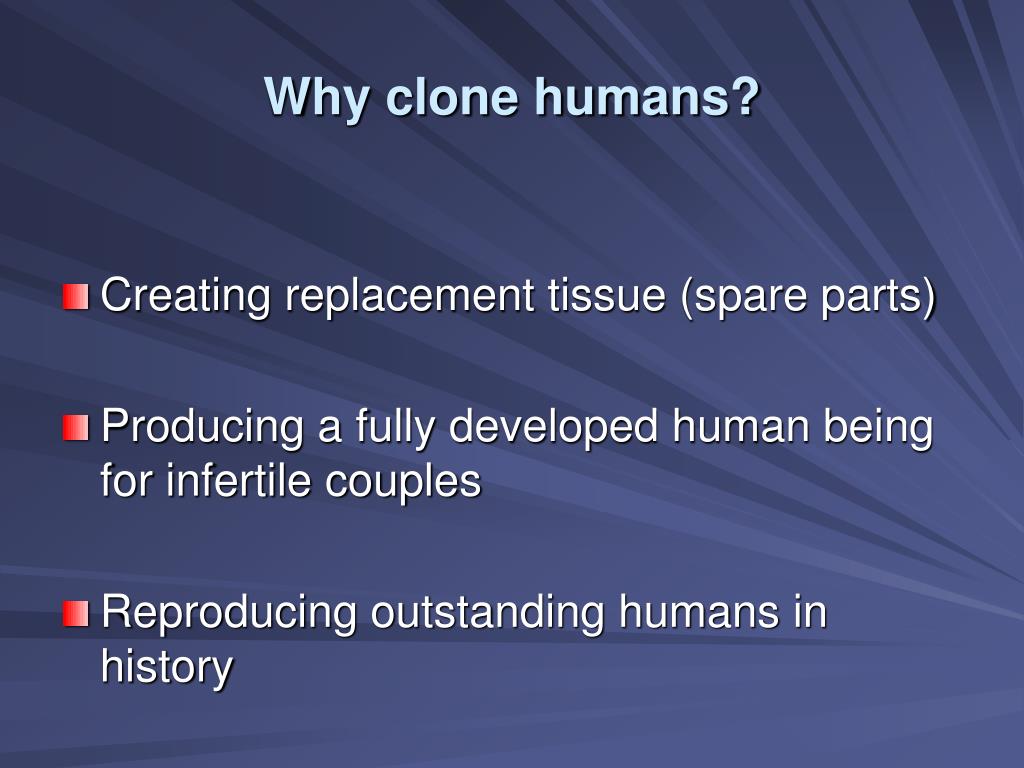 Why clone humans?

Creating replacement tissue (spare parts)

Producing a fully developed human being for infertile couples

Reproducing outstanding humans in history